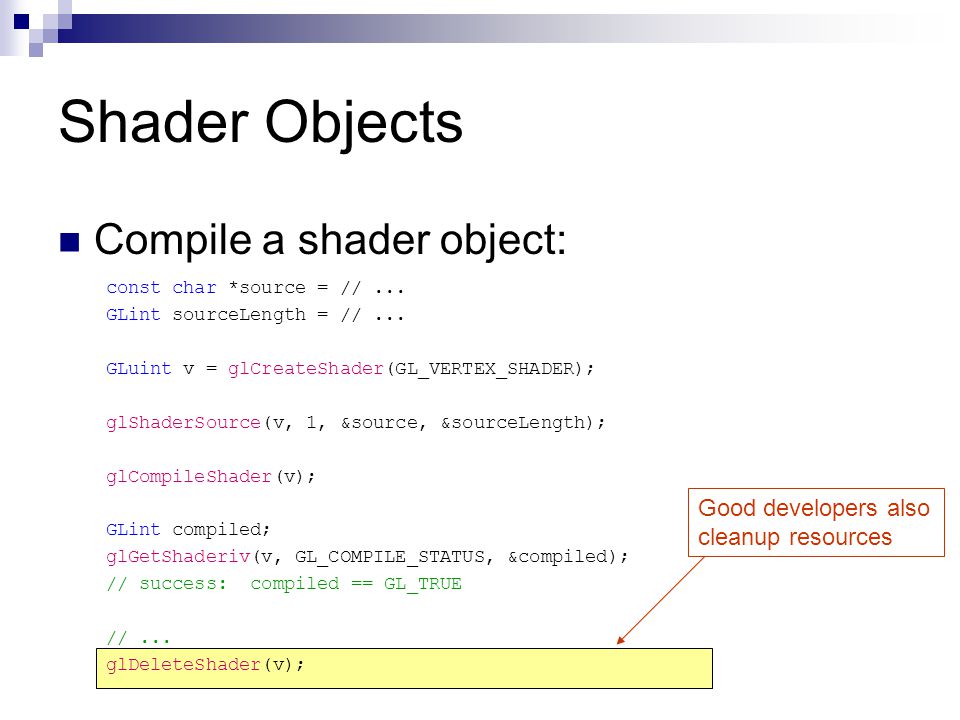 Shader Objects

Compile a shader object:

const char *source = // ...
GLint sourceLength = // ...

GLuint v = glCreateShader(GL_VERTEX_SHADER);

glShaderSource(v, 1, &source, &sourceLength);

glCompileShader(v);

GLint compiled;
glGetShaderiv(v, GL_COMPILE_STATUS, &compiled);
// success:  compiled == GL_TRUE

// ...
glDeleteShader(v);

Good developers also cleanup resources